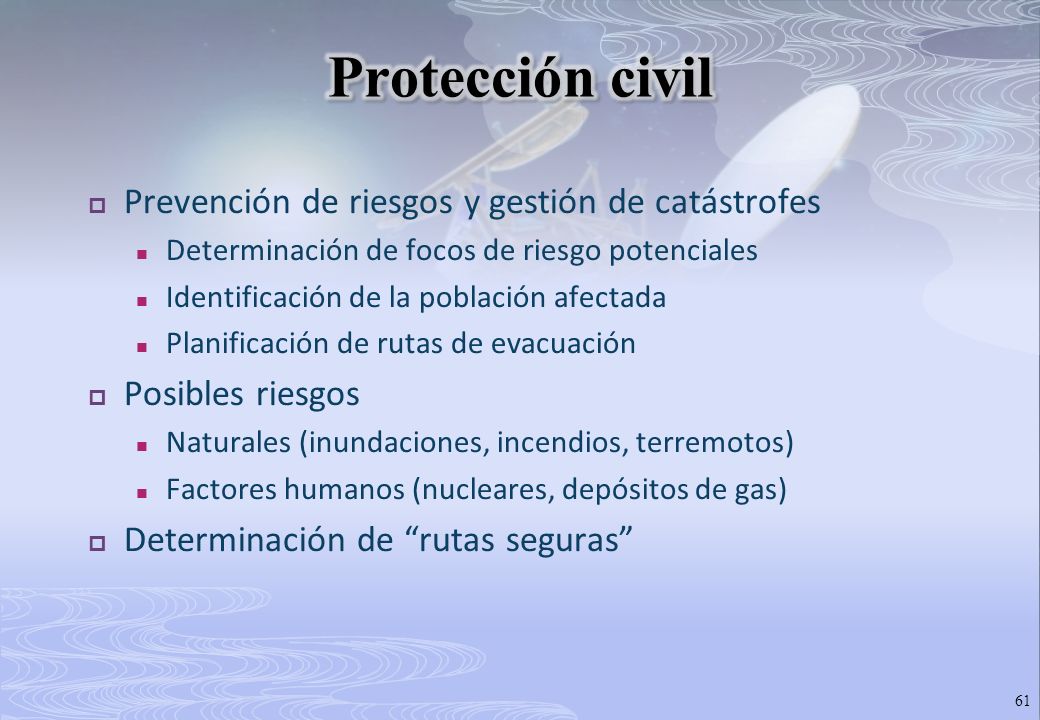 Protección civil

Prevención de riesgos y gestión de catástrofes

Determinación de focos de riesgo potenciales

Identificación de la población afectada

Planificación de rutas de evacuación

Posibles riesgos

Naturales (inundaciones, incendios, terremotos)

Factores humanos (nucleares, depósitos de gas)

Determinación de “rutas seguras”

61